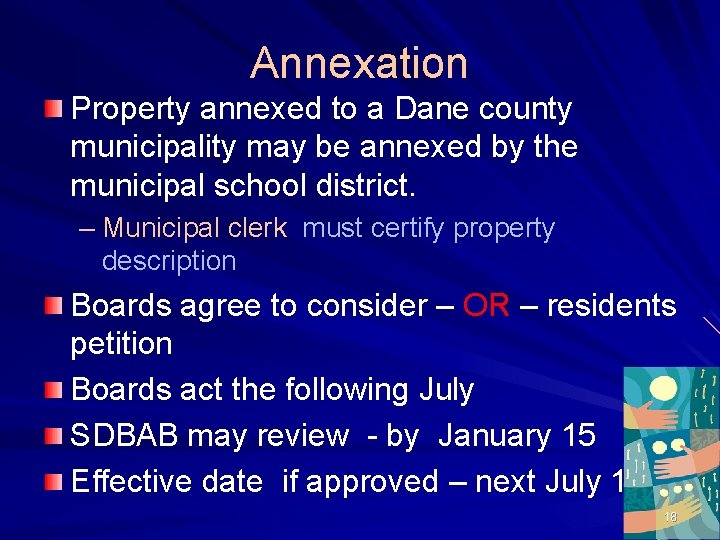 Annexation

Property annexed to a Dane county municipality may be annexed by the municipal school district.

– Municipal clerk must certify property description

Boards agree to consider – OR – residents petition

Boards act the following July

SDBAB may review - by January 15

Effective date if approved – next July 1

18